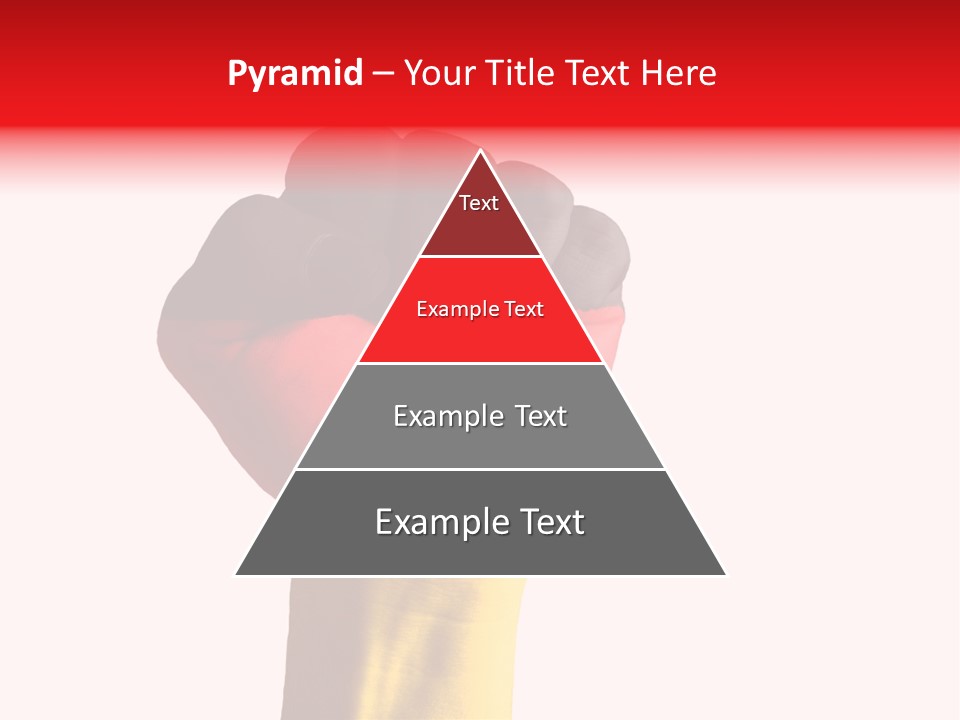 Pyramid – Your Title Text Here

Text

Example Text

Example Text

Example Text